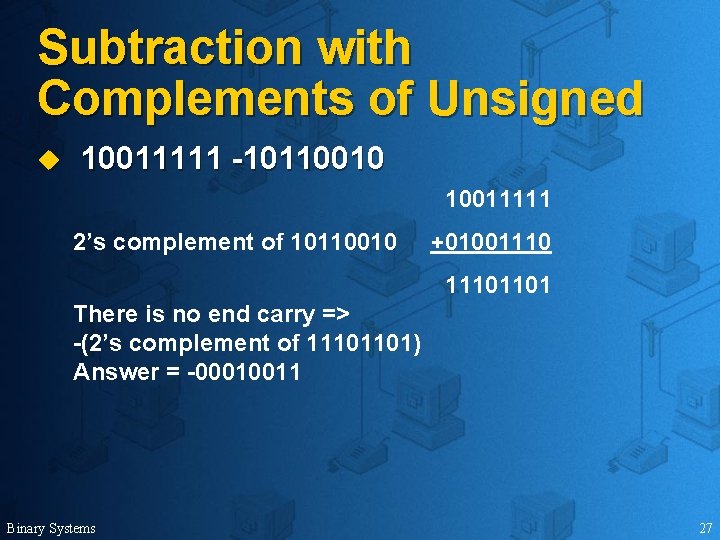 Subtraction with Complements of Unsigned

10011111 -10110010

10011111

2’s complement of 10110010 +01001110

11101101

There is no end carry =>
-(2’s complement of 11101101)
Answer = -00010011

Binary Systems

27